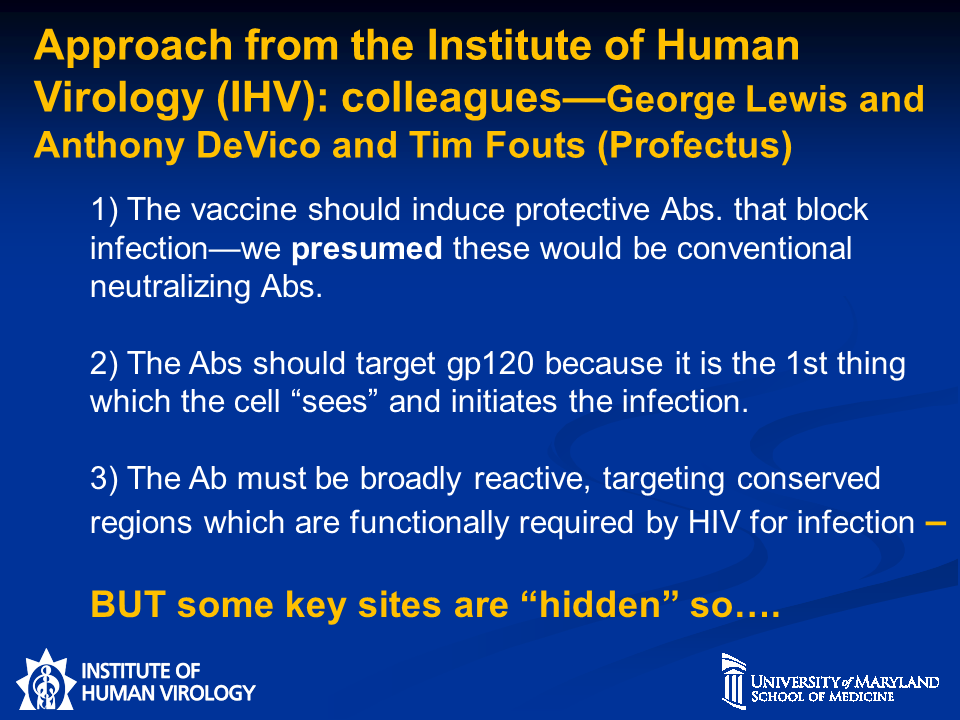 Approach from the Institute of Human Virology (IHV): colleagues—George Lewis and Anthony DeVico and Tim Fouts (Profectus)

1) The vaccine should induce protective Abs. that block infection—we presumed these would be conventional neutralizing Abs.

2) The Abs should target gp120 because it is the 1st thing which the cell “sees” and initiates the infection.

3) The Ab must be broadly reactive, targeting conserved regions which are functionally required by HIV for infection –

BUT some key sites are “hidden” so….

INSTITUTE OF HUMAN VIROLOGY

UNIVERSITY of MARYLAND SCHOOL OF MEDICINE